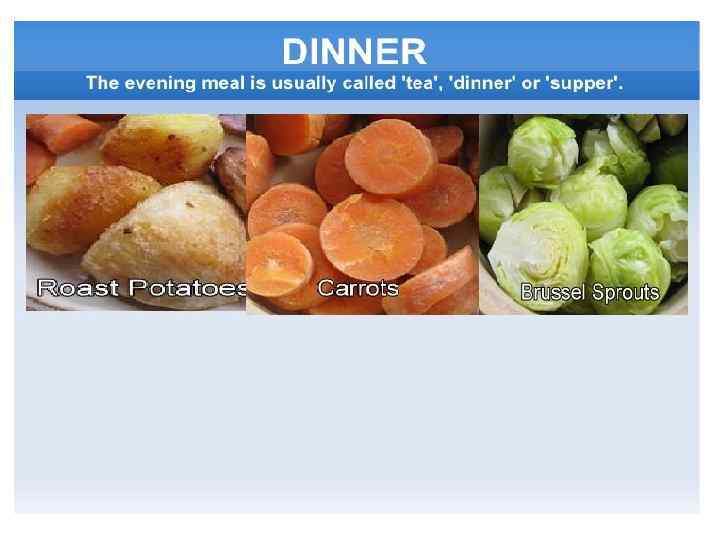 DINNER

The evening meal is usually called 'tea', 'dinner' or 'supper'.

Roast Potatoes

Carrots

Brussel Sprouts